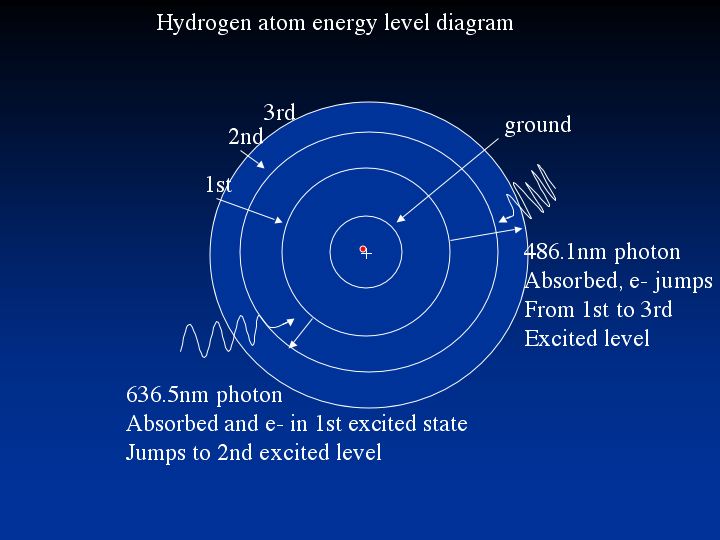 Hydrogen atom energy level diagram

3rd

2nd

1st

ground

486.1nm photon
Absorbed, e- jumps
From 1st to 3rd
Excited level

636.5nm photon
Absorbed and e- in 1st excited state
Jumps to 2nd excited level